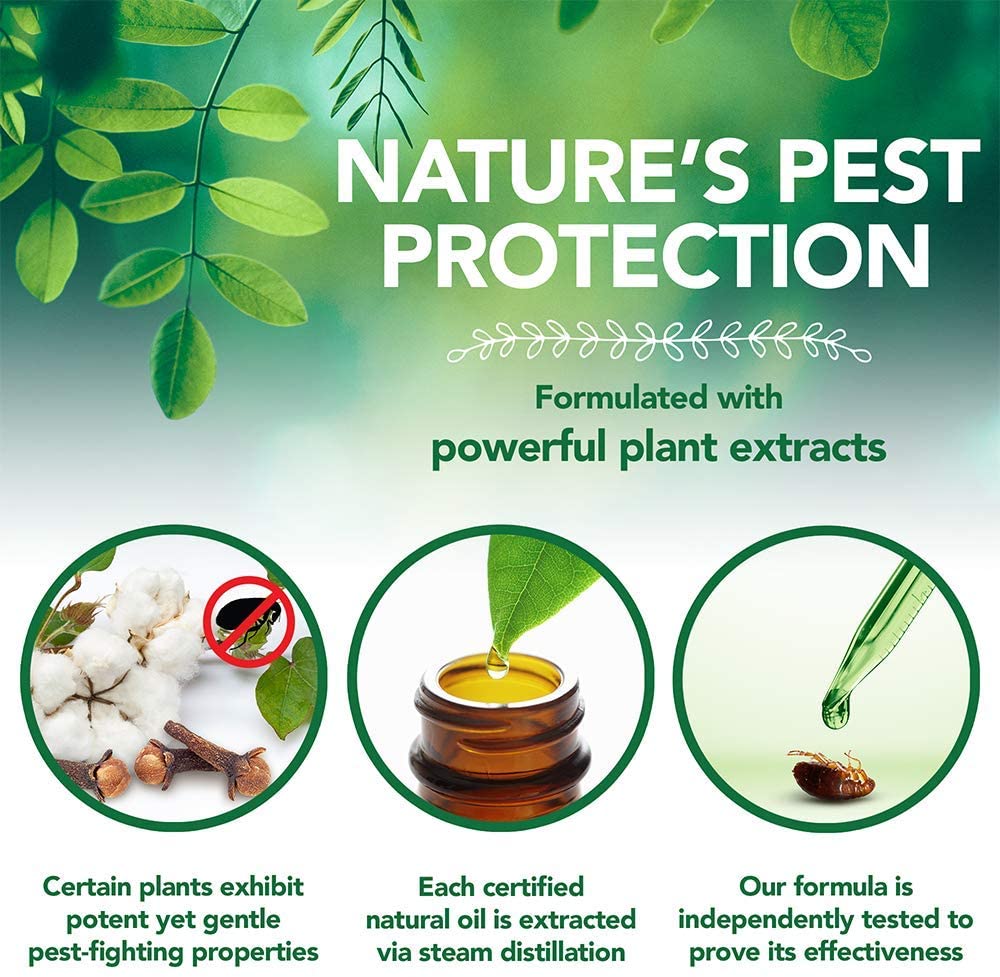 NATURE'S PEST PROTECTION

Formulated with powerful plant extracts

Certain plants exhibit potent yet gentle pest-fighting properties

Each certified natural oil is extracted via steam distillation

Our formula is independently tested to prove its effectiveness